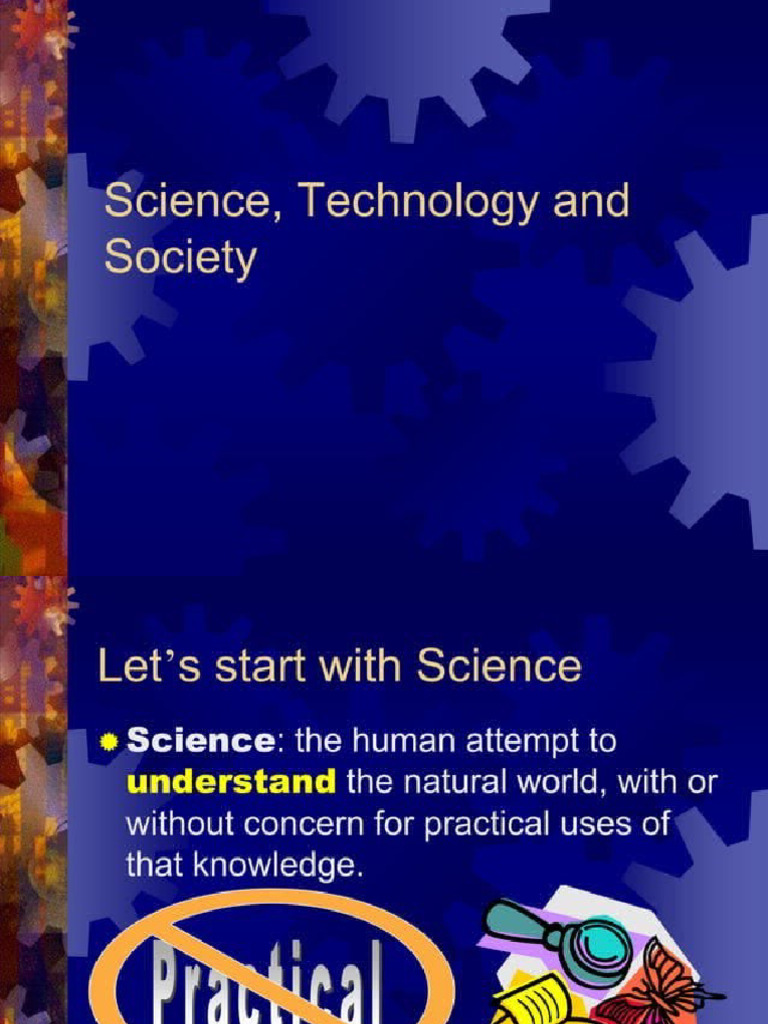 Science, Technology and Society

Let's start with Science

Science: the human attempt to understand the natural world, with or without concern for practical uses of that knowledge.

Practical